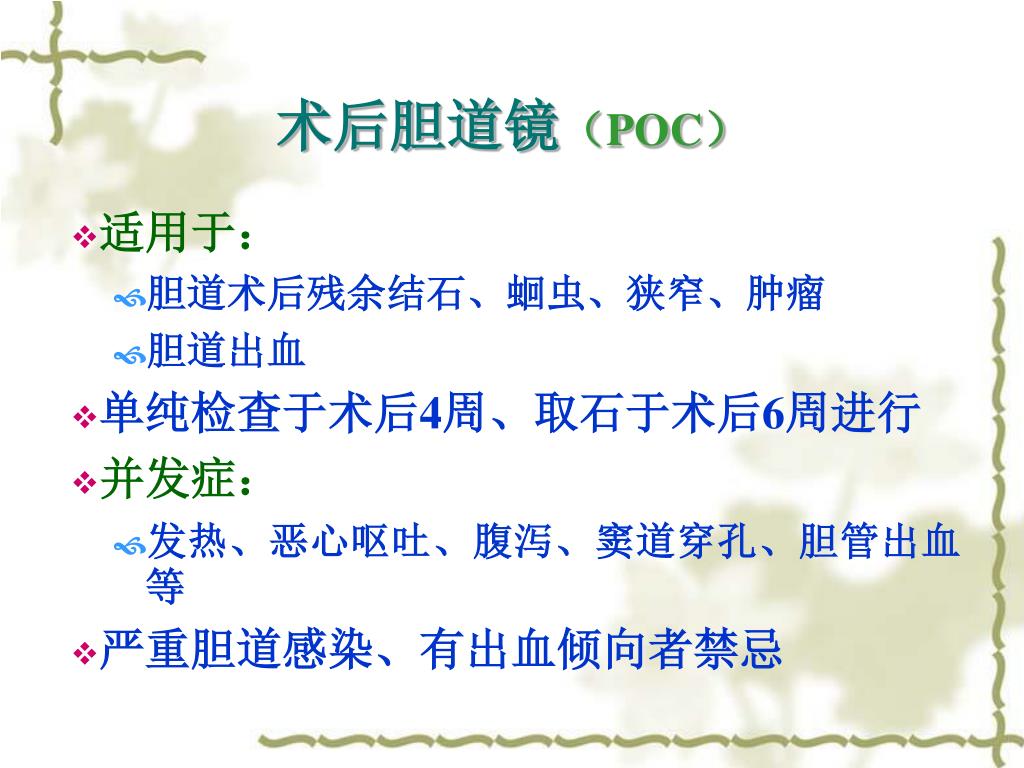 术后胆道镜（POC）

适用于：

胆道术后残余结石、蛔虫、狭窄、肿瘤

胆道出血

单纯检查于术后4周、取石于术后6周进行

并发症：

发热、恶心呕吐、腹泻、窦道穿孔、胆管出血等

严重胆道感染、有出血倾向者禁忌